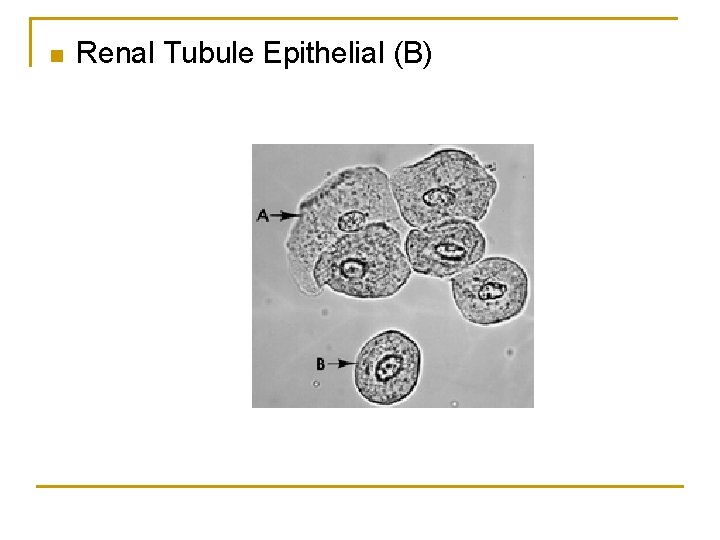 Renal Tubule Epithelial (B)

A

B